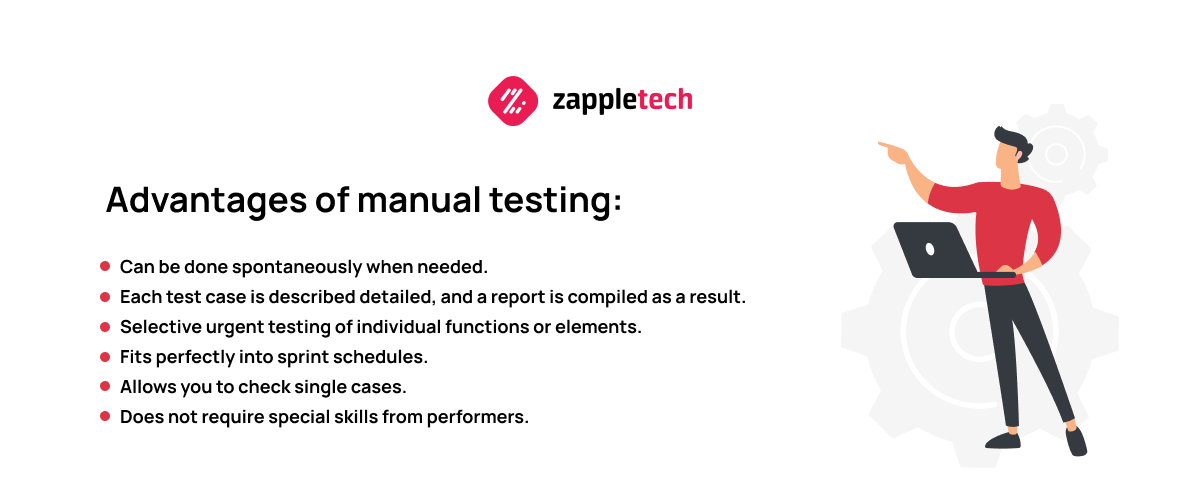 zappletech

Advantages of manual testing:

- Can be done spontaneously when needed.
- Each test case is described detailed, and a report is compiled as a result.
- Selective urgent testing of individual functions or elements.
- Fits perfectly into sprint schedules.
- Allows you to check single cases.
- Does not require special skills from performers.